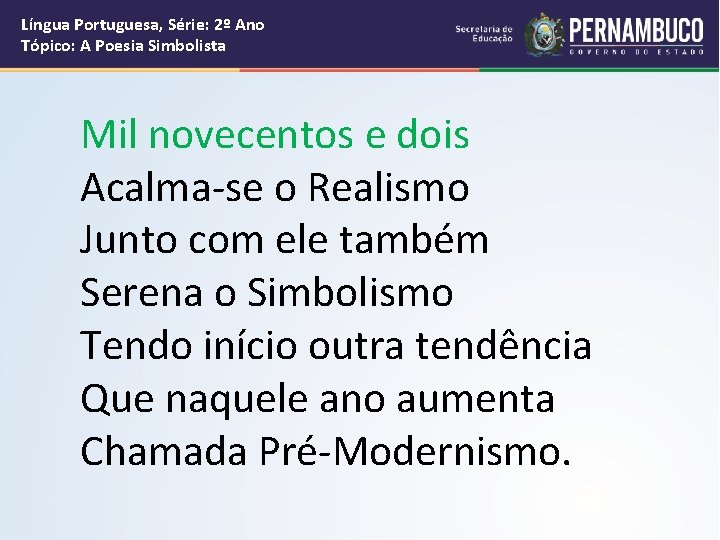 Língua Portuguesa, Série: 2º Ano
Tópico: A Poesia Simbolista

Secretaria de Educação
PERNAMBUCO
GOVERNO DO ESTADO

Mil novecentos e dois
Acalma-se o Realismo
Junto com ele também
Serena o Simbolismo
Tendo início outra tendência
Que naquele ano aumenta
Chamada Pré-Modernismo.